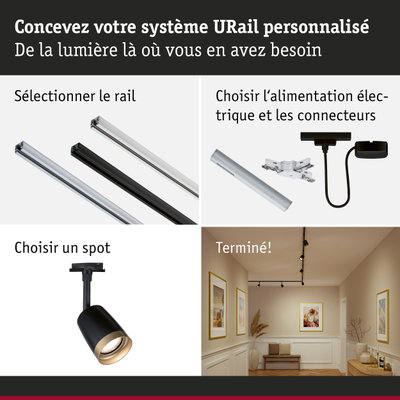 Concevez votre système URail personnalisé
De la lumière là où vous en avez besoin

Sélectionner le rail

Choisir l'alimentation électrique et les connecteurs

Choisir un spot

Terminé!